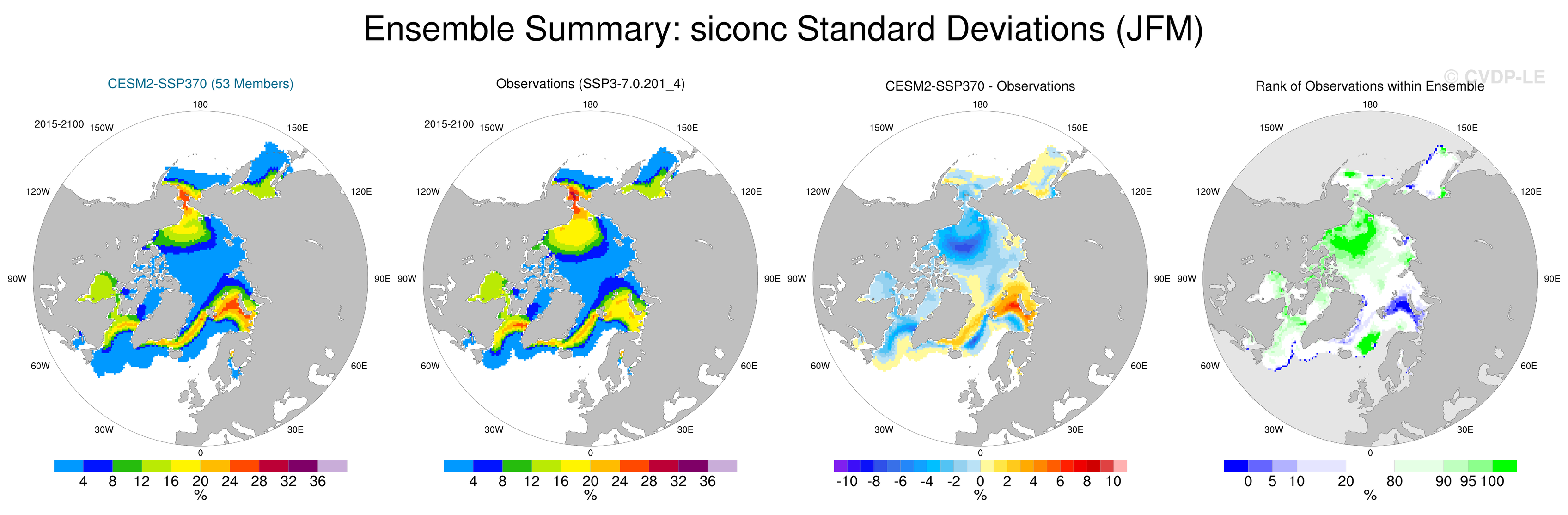 Ensemble Summary: siconc Standard Deviations (JFM)

© CVDP-LE

CESM2-SSP370 (53 Members)

2015-2100

180
150W
150E
120W
120E
90W
90E
60W
60E
30W
30E
0

4 8 12 16 20 24 28 32 36
%

Observations (SSP3-7.0.201_4)

2015-2100

180
150W
150E
120W
120E
90W
90E
60W
60E
30W
30E
0

4 8 12 16 20 24 28 32 36
%

CESM2-SSP370 - Observations

180
150W
150E
120W
120E
90W
90E
60W
60E
30W
30E
0

-10 -8 -6 -4 -2 0 2 4 6 8 10
%

Rank of Observations within Ensemble

180
150W
150E
120W
120E
90W
90E
60W
60E
30W
30E
0

0 5 10 20 80 90 95 100
%